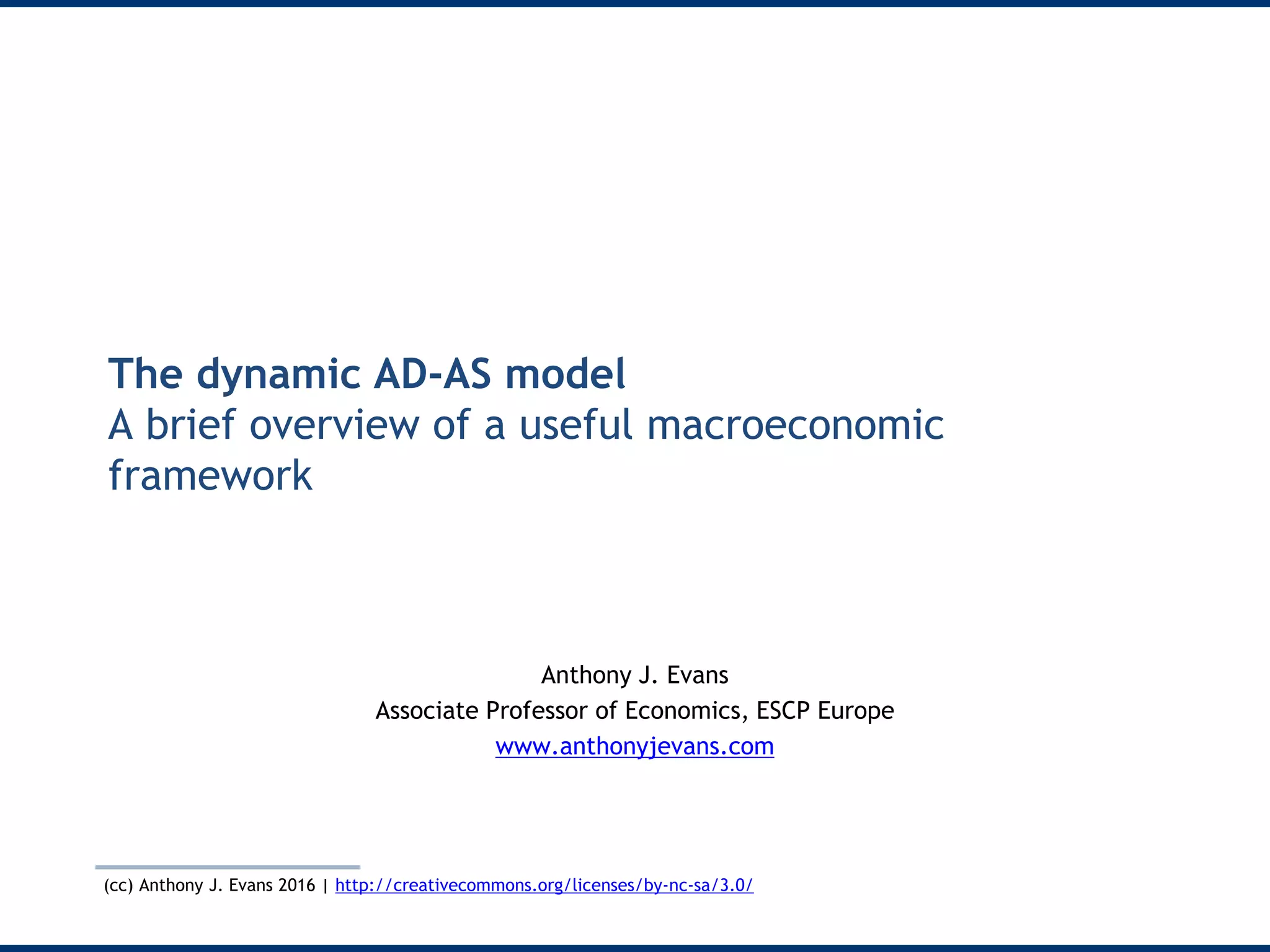 The dynamic AD-AS model
A brief overview of a useful macroeconomic framework

Anthony J. Evans
Associate Professor of Economics, ESCP Europe
www.anthonyjevans.com

(cc) Anthony J. Evans 2016 | http://creativecommons.org/licenses/by-nc-sa/3.0/